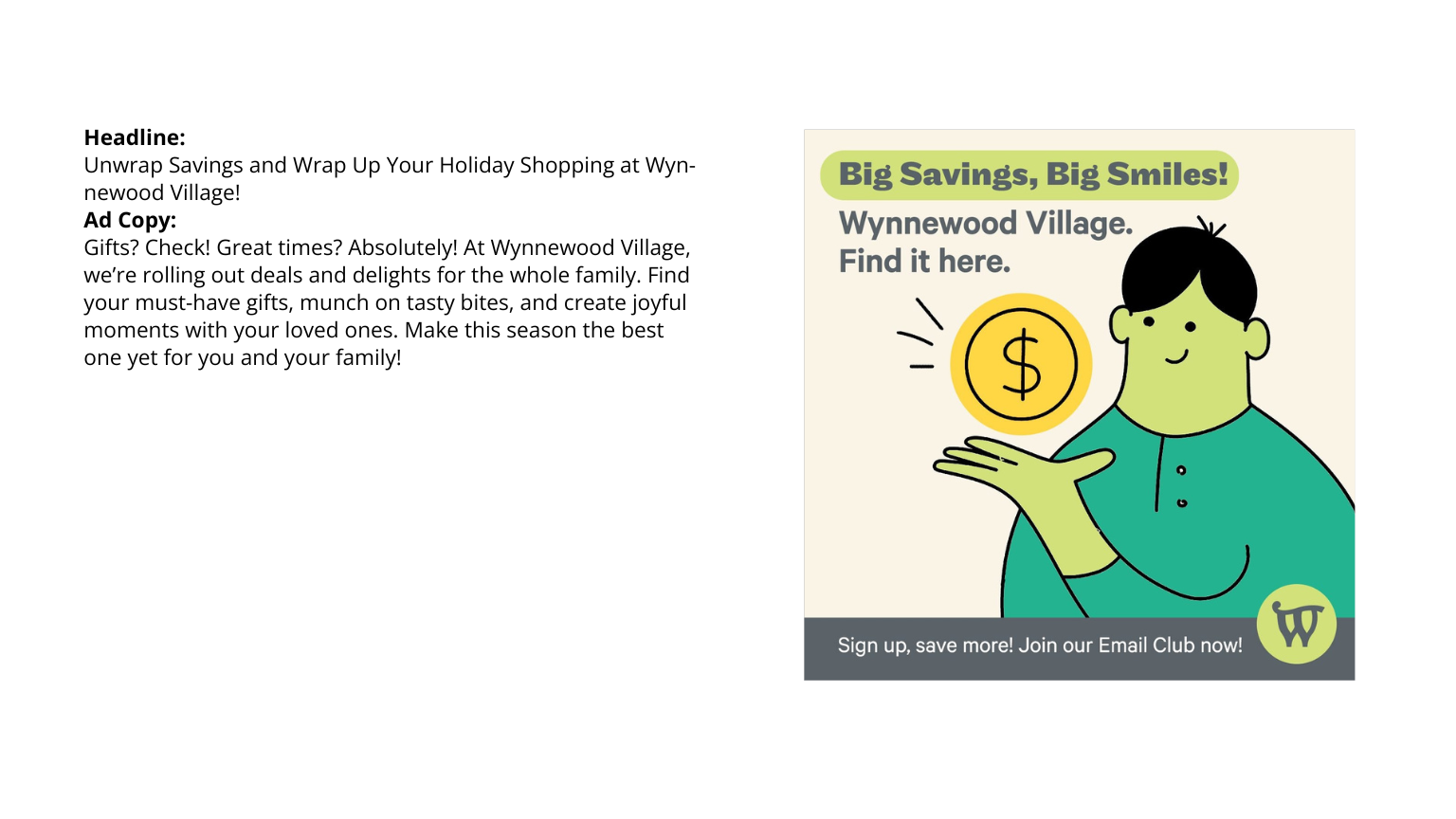 **Headline:**
Unwrap Savings and Wrap Up Your Holiday Shopping at Wynnewood Village!
**Ad Copy:**
Gifts? Check! Great times? Absolutely! At Wynnewood Village, we're rolling out deals and delights for the whole family. Find your must-have gifts, munch on tasty bites, and create joyful moments with your loved ones. Make this season the best one yet for you and your family!

Big Savings, Big Smiles!
Wynnewood Village.
Find it here.

$

Sign up, save more! Join our Email Club now!

W